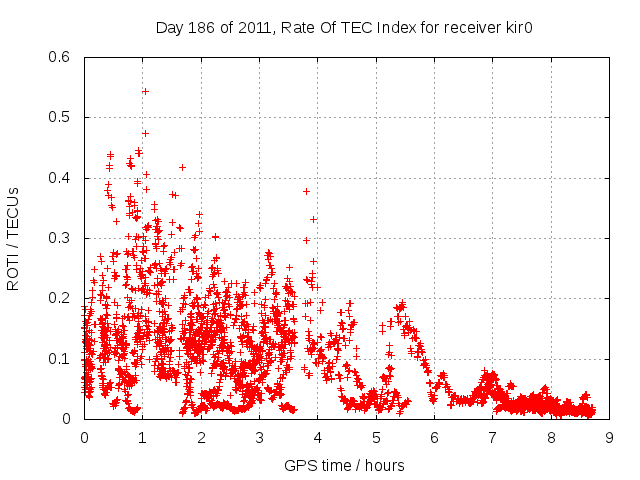 Day 186 of 2011, Rate Of TEC Index for receiver kir0

ROTI / TECUs

0.6
0.5
0.4
0.3
0.2
0.1
0

0 1 2 3 4 5 6 7 8 9

GPS time / hours